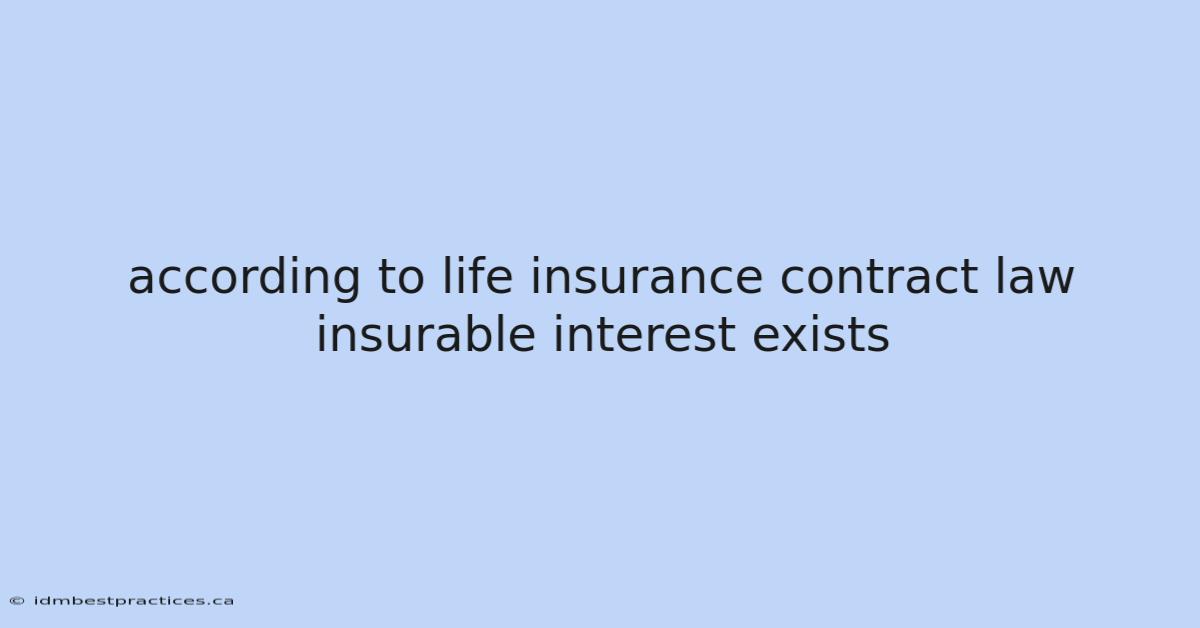 according to life insurance contract law insurable interest exists

© idmbestpractices.ca